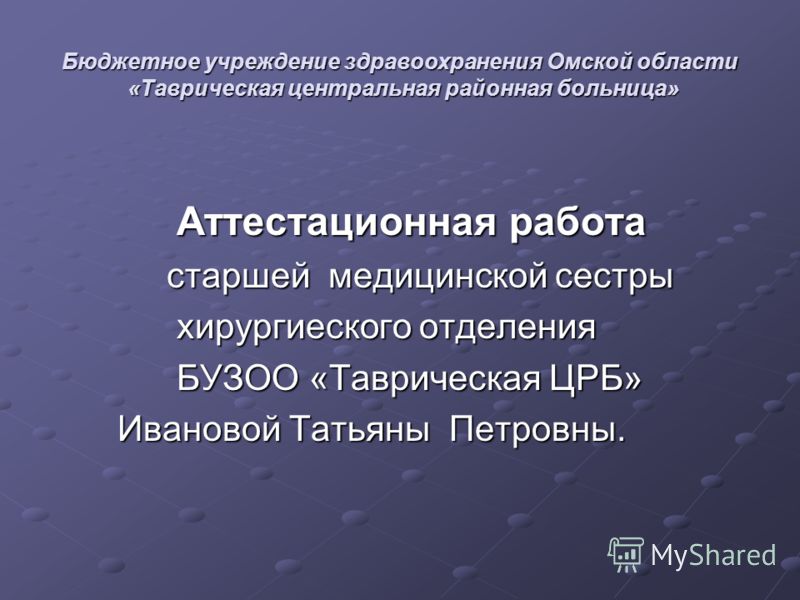 Бюджетное учреждение здравоохранения Омской области «Таврическая центральная районная больница»

Аттестационная работа
старшей медицинской сестры
хирургиеского отделения
БУЗОО «Таврическая ЦРБ»
Ивановой Татьяны Петровны.

MyShared